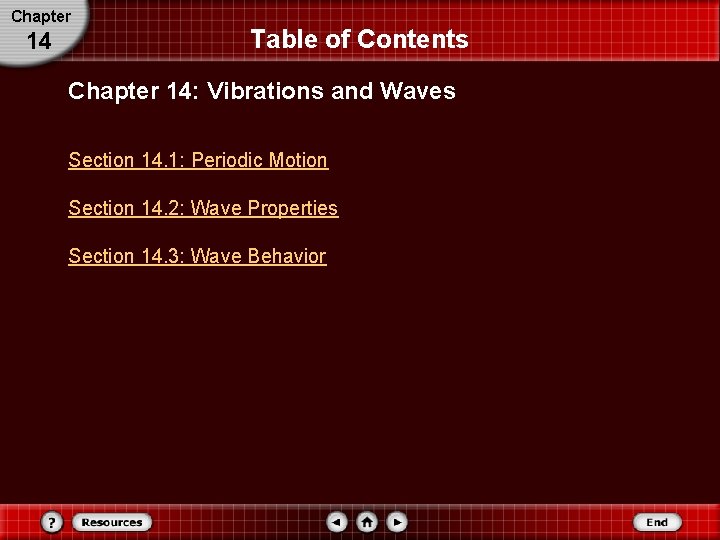 Chapter
14

Table of Contents

Chapter 14: Vibrations and Waves

Section 14.1: Periodic Motion

Section 14.2: Wave Properties

Section 14.3: Wave Behavior

?
Resources
End